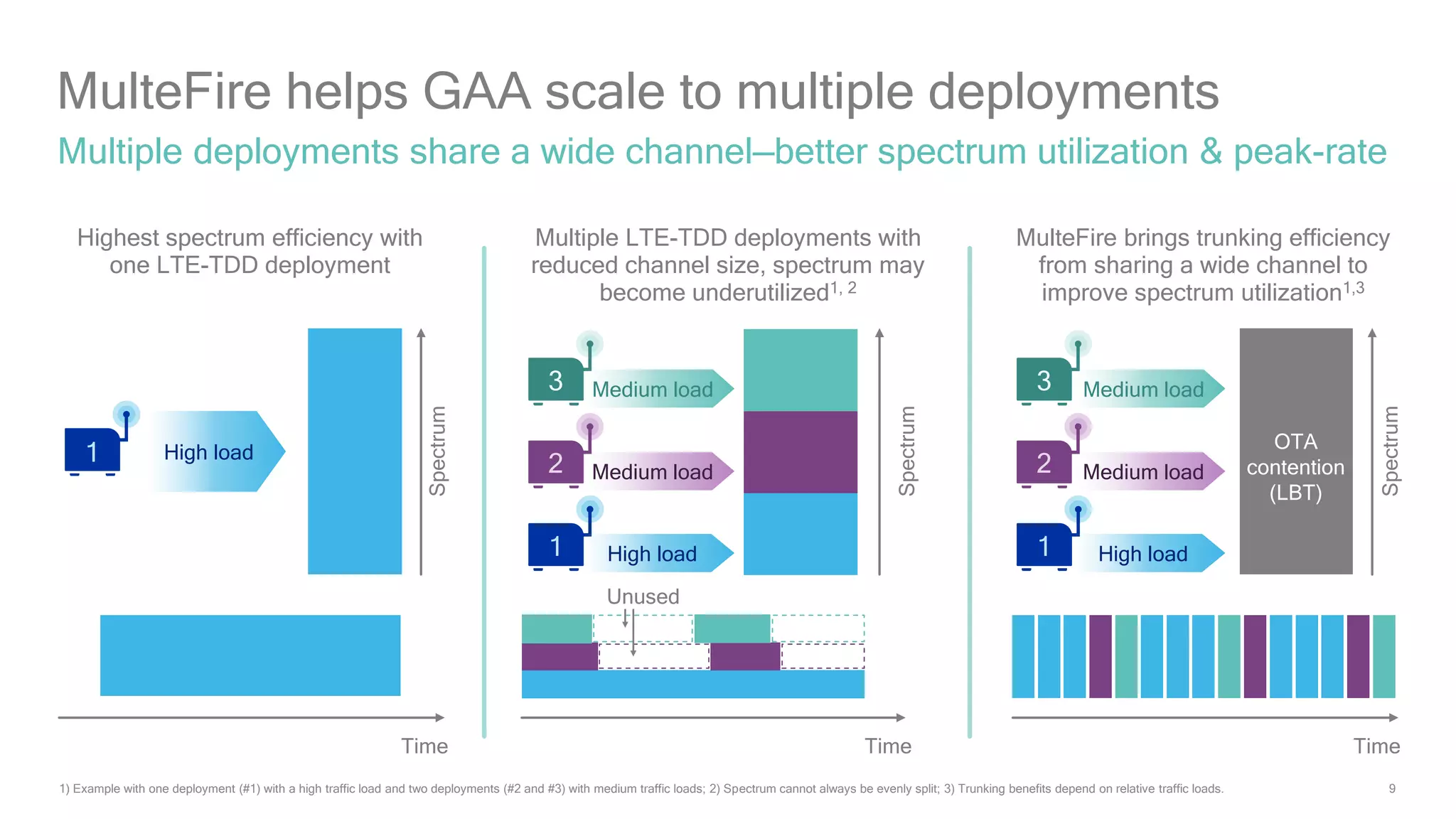 MulteFire helps GAA scale to multiple deployments

Multiple deployments share a wide channel—better spectrum utilization & peak-rate

Highest spectrum efficiency with one LTE-TDD deployment

1

High load

Spectrum

Time

Multiple LTE-TDD deployments with reduced channel size, spectrum may become underutilized$^{1, 2}$

3

Medium load

2

Medium load

1

High load

Spectrum

Unused

Time

MulteFire brings trunking efficiency from sharing a wide channel to improve spectrum utilization$^{1,3}$

3

Medium load

2

Medium load

1

High load

OTA contention (LBT)

Spectrum

Time

1) Example with one deployment (#1) with a high traffic load and two deployments (#2 and #3) with medium traffic loads; 2) Spectrum cannot always be evenly split; 3) Trunking benefits depend on relative traffic loads.

9